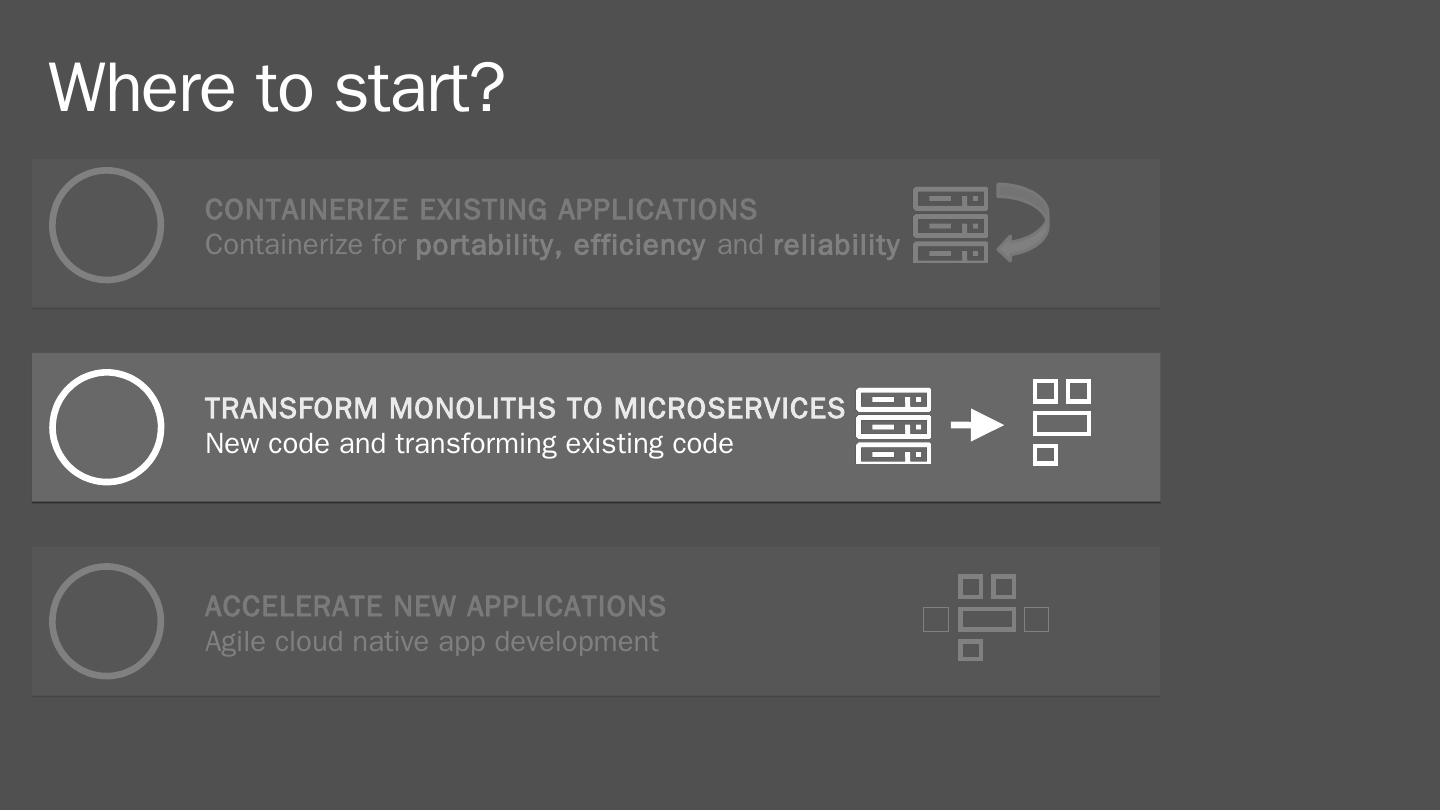 Where to start?

CONTAINERIZE EXISTING APPLICATIONS
Containerize for portability, efficiency and reliability

TRANSFORM MONOLITHS TO MICROSERVICES
New code and transforming existing code

ACCELERATE NEW APPLICATIONS
Agile cloud native app development